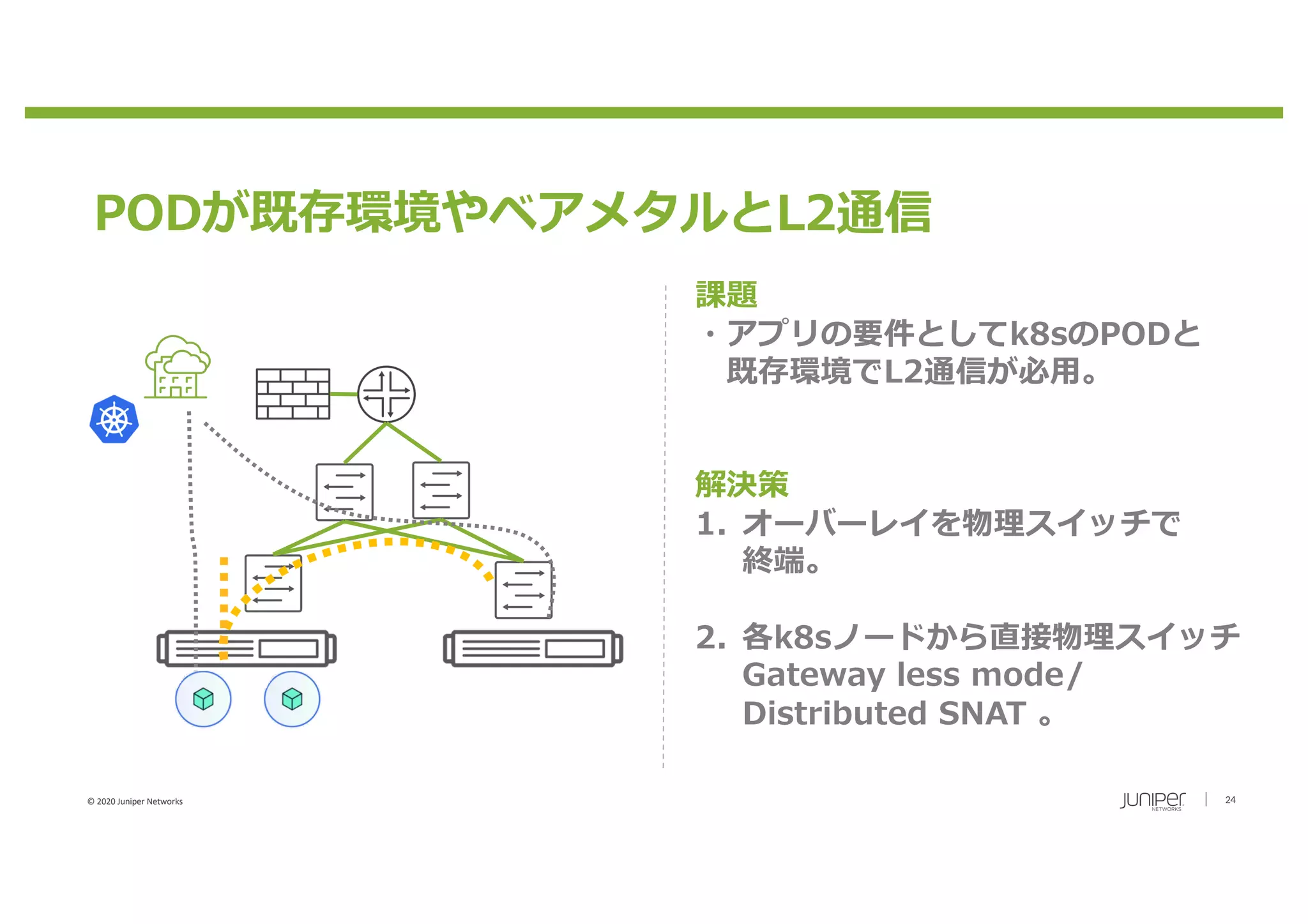 PODが既存環境やベアメタルとL2通信

課題

・アプリの要件としてk8sのPODと既存環境でL2通信が必用。

解決策

1. オーバーレイを物理スイッチで終端。

2. 各k8sノードから直接物理スイッチ Gateway less mode/ Distributed SNAT 。

© 2020 Juniper Networks

JUNIPER NETWORKS | 24